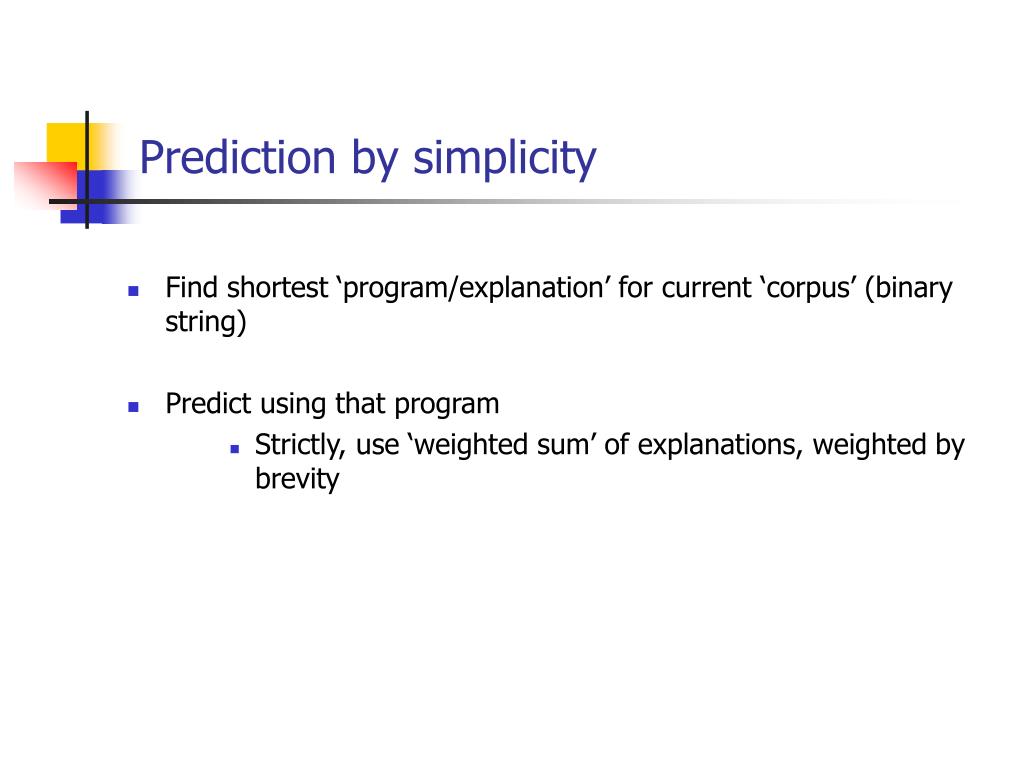 Prediction by simplicity

- Find shortest ‘program/explanation’ for current ‘corpus’ (binary string)

- Predict using that program
  - Strictly, use ‘weighted sum’ of explanations, weighted by brevity